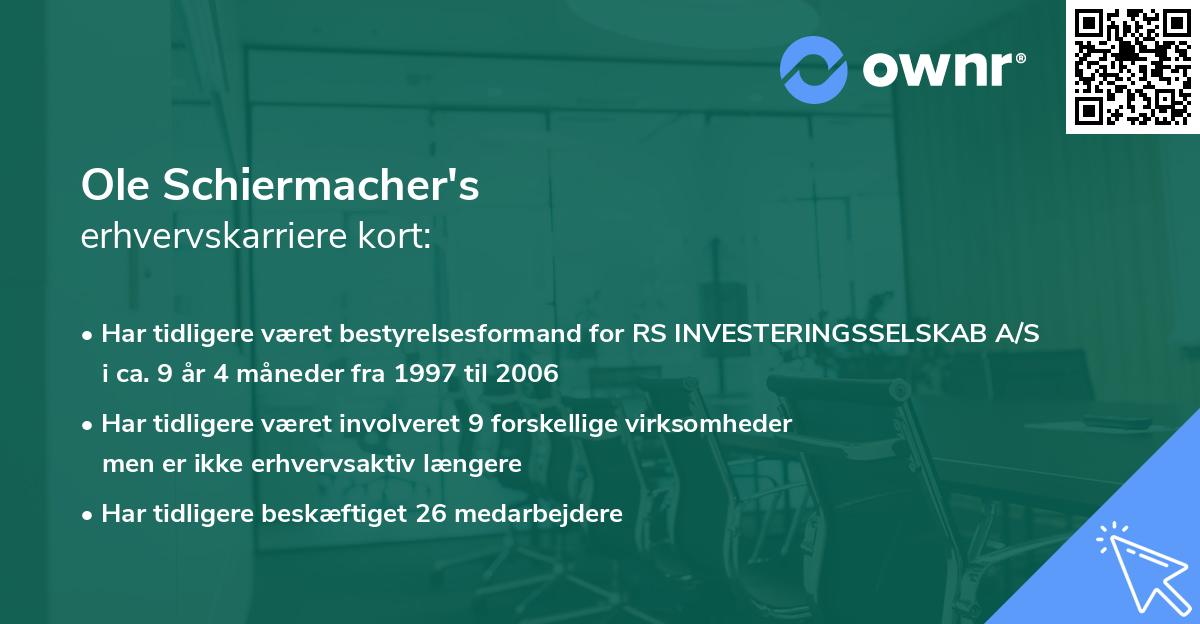 ownr®

Ole Schiermacher's
erhvervskarriere kort:

• Har tidligere været bestyrelsesformand for RS INVESTERINGSSELSKAB A/S i ca. 9 år 4 måneder fra 1997 til 2006

• Har tidligere været involveret 9 forskellige virksomheder men er ikke erhvervsaktiv længere

• Har tidligere beskæftiget 26 medarbejdere